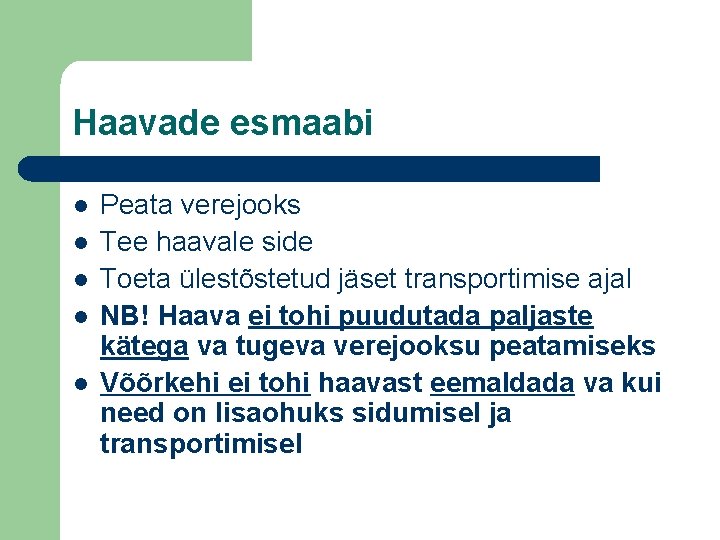 Haavade esmaabi

- Peata verejooks
- Tee haavale side
- Toeta ülestõstetud jäset transportimise ajal
- NB! Haava ei tohi puudutada paljaste kätega va tugeva verejooksu peatamiseks
- Võõrkehi ei tohi haavast eemaldada va kui need on lisaohuks sidumisel ja transportimisel